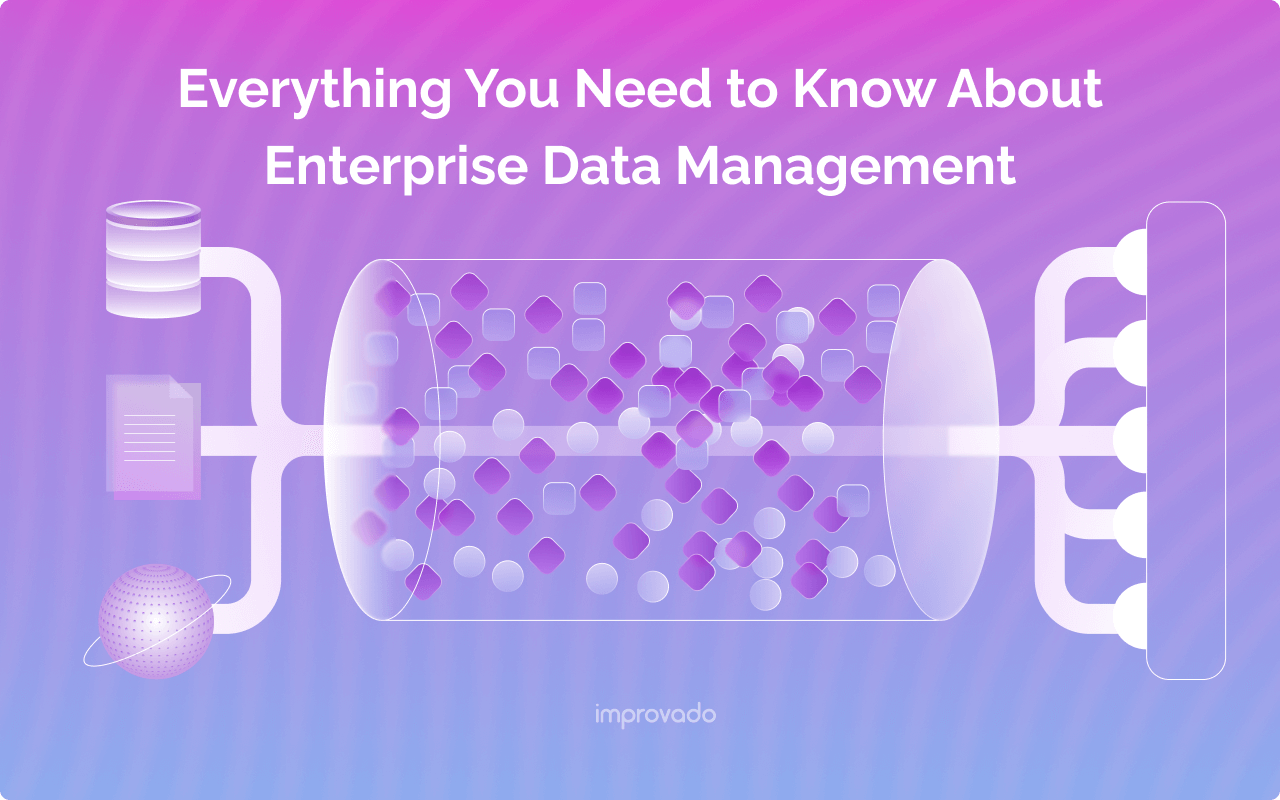 Everything You Need to Know About Enterprise Data Management

improvado